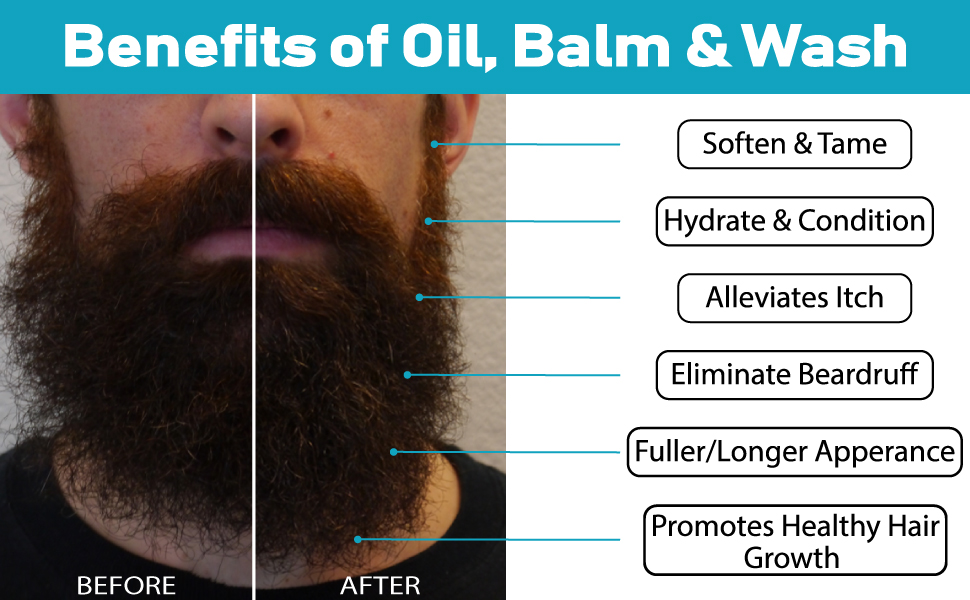 Benefits of Oil, Balm & Wash

Soften & Tame

Hydrate & Condition

Alleviates Itch

Eliminate Beardruff

Fuller/Longer Apperance

Promotes Healthy Hair Growth

BEFORE

AFTER